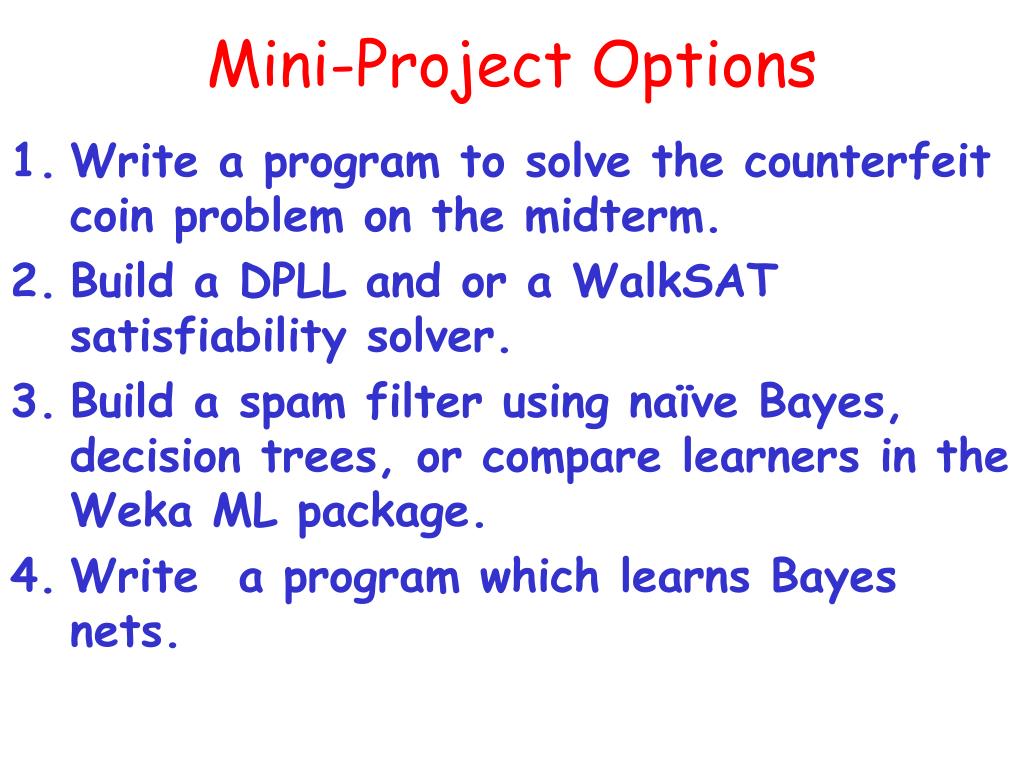 Mini-Project Options

1. Write a program to solve the counterfeit coin problem on the midterm.
2. Build a DPLL and or a WalkSAT satisfiability solver.
3. Build a spam filter using naïve Bayes, decision trees, or compare learners in the Weka ML package.
4. Write  a program which learns Bayes nets.